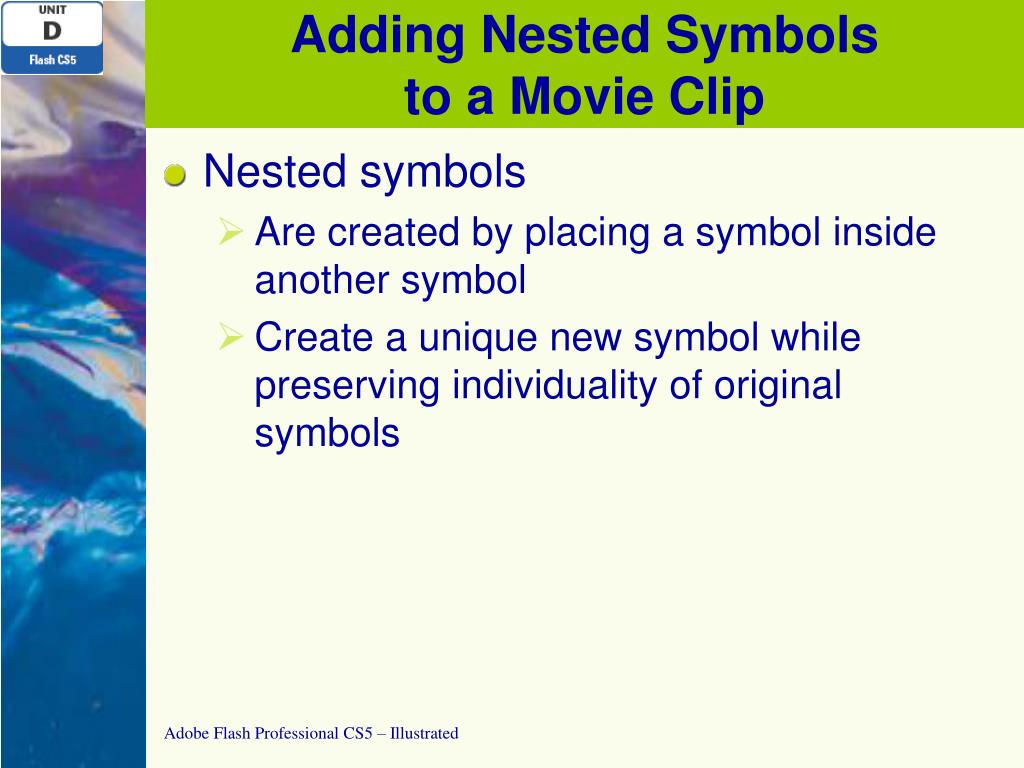 UNIT
D
Flash CS5

Adding Nested Symbols to a Movie Clip

Nested symbols

Are created by placing a symbol inside another symbol

Create a unique new symbol while preserving individuality of original symbols

Adobe Flash Professional CS5 – Illustrated